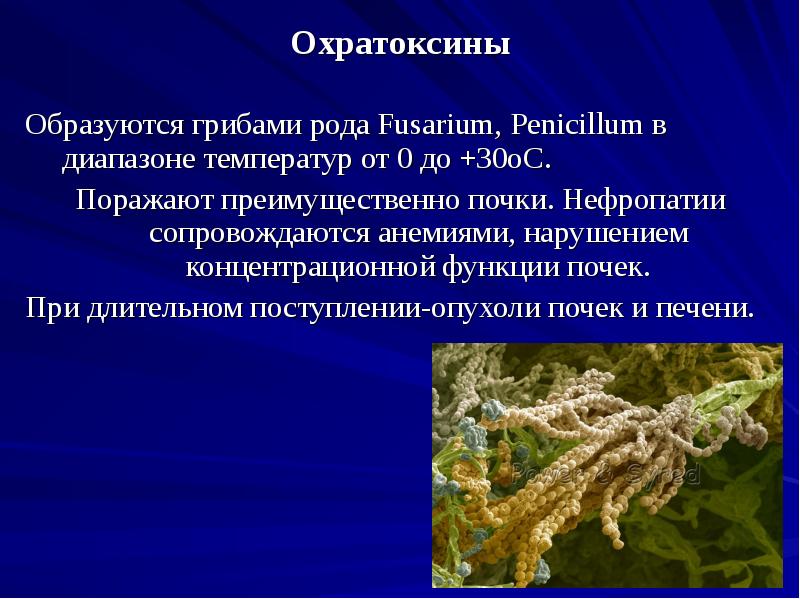 Охратоксины

Образуются грибами рода Fusarium, Penicillum в диапазоне температур от 0 до +30оС.

Поражают преимущественно почки. Нефропатии сопровождаются анемиями, нарушением концентрационной функции почек.

При длительном поступлении-опухоли почек и печени.

Power & Syred